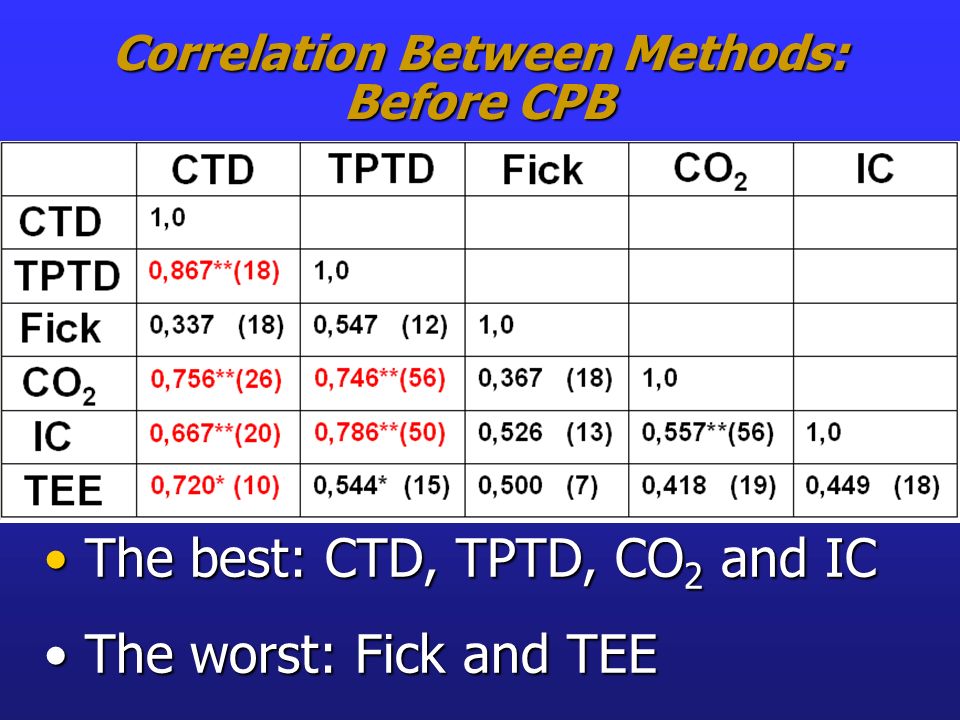 Correlation Between Methods: Before CPB

| | CTD | TPTD | Fick | $CO_2$ | IC |
|---|---|---|---|---|---|
| CTD | 1,0 | | | | |
| TPTD | 0,867**(18) | 1,0 | | | |
| Fick | 0,337 (18) | 0,547 (12) | 1,0 | | |
| $CO_2$ | 0,756**(26) | 0,746**(56) | 0,367 (18) | 1,0 | |
| IC | 0,667**(20) | 0,786**(50) | 0,526 (13) | 0,557**(56) | 1,0 |
| TEE | 0,720* (10) | 0,544* (15) | 0,500 (7) | 0,418 (19) | 0,449 (18) |

• The best: CTD, TPTD, $CO_2$ and IC

• The worst: Fick and TEE